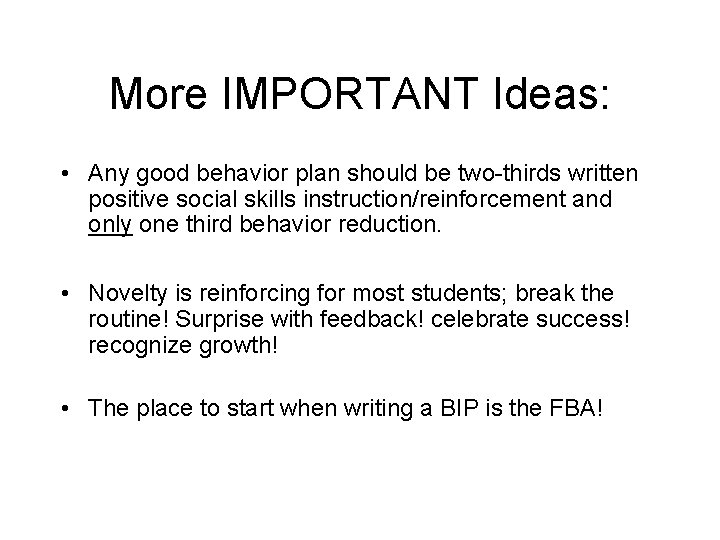 More IMPORTANT Ideas:

• Any good behavior plan should be two-thirds written positive social skills instruction/reinforcement and only one third behavior reduction.

• Novelty is reinforcing for most students; break the routine! Surprise with feedback! celebrate success! recognize growth!

• The place to start when writing a BIP is the FBA!